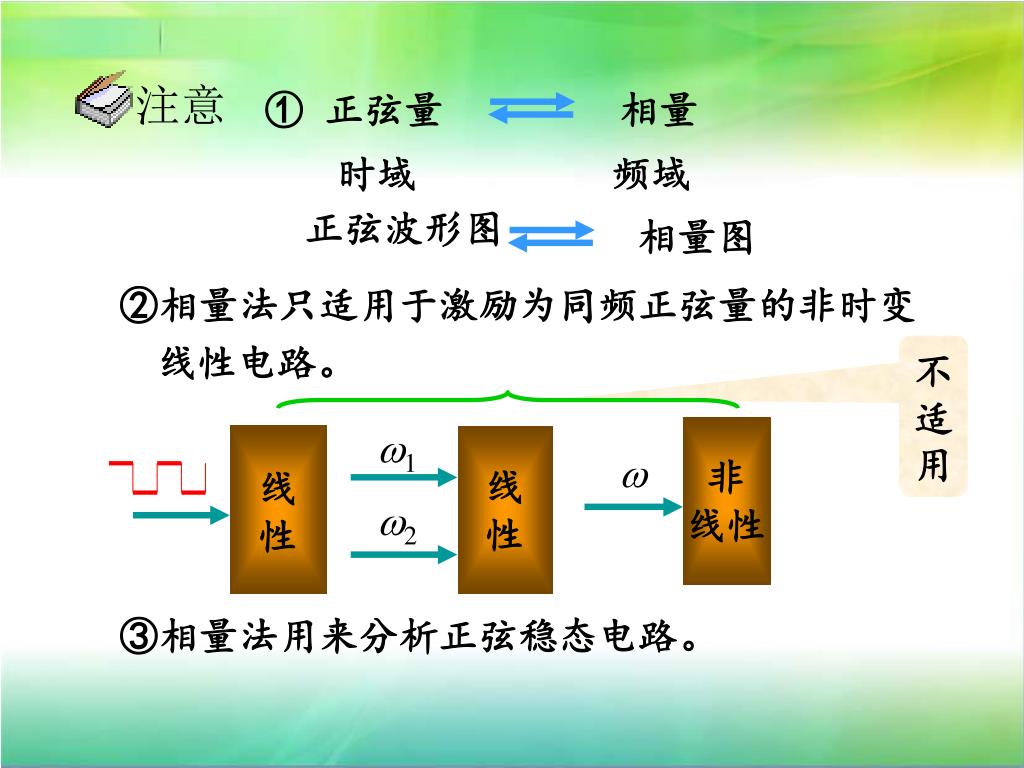 注意 ① 正弦量 相量

时域 频域

正弦波形图 相量图

②相量法只适用于激励为同频正弦量的非时变线性电路。

不适用

线性

$\omega_1$

$\omega_2$

线性

$\omega$

非线性

③相量法用来分析正弦稳态电路。